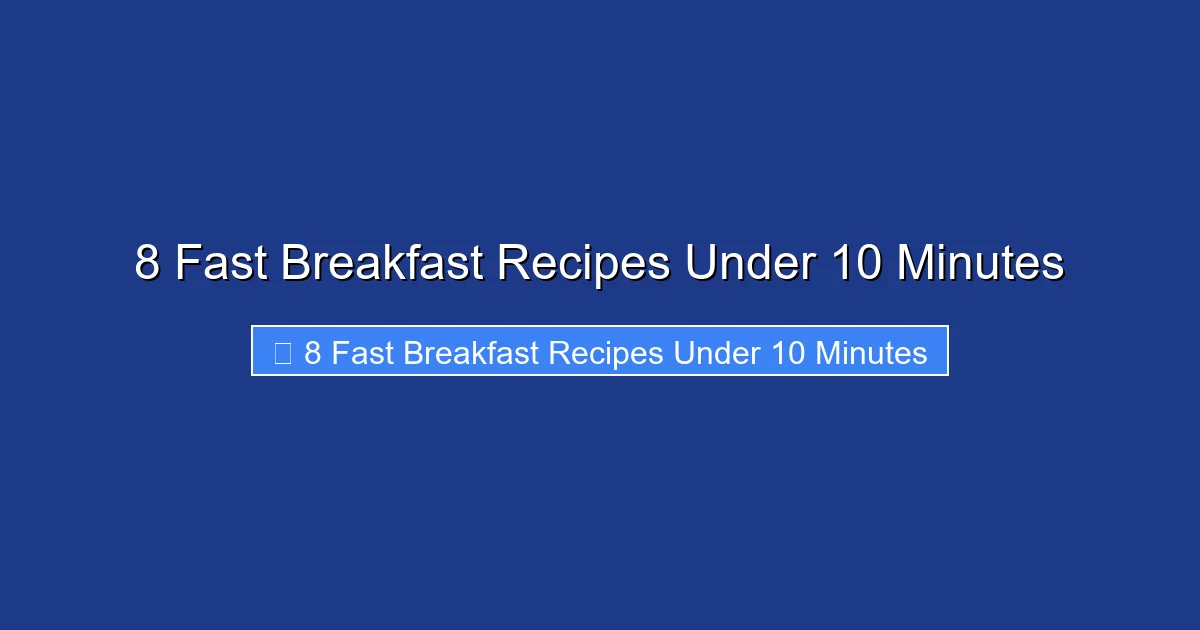 8 Fast Breakfast Recipes Under 10 Minutes

8 Fast Breakfast Recipes Under 10 Minutes